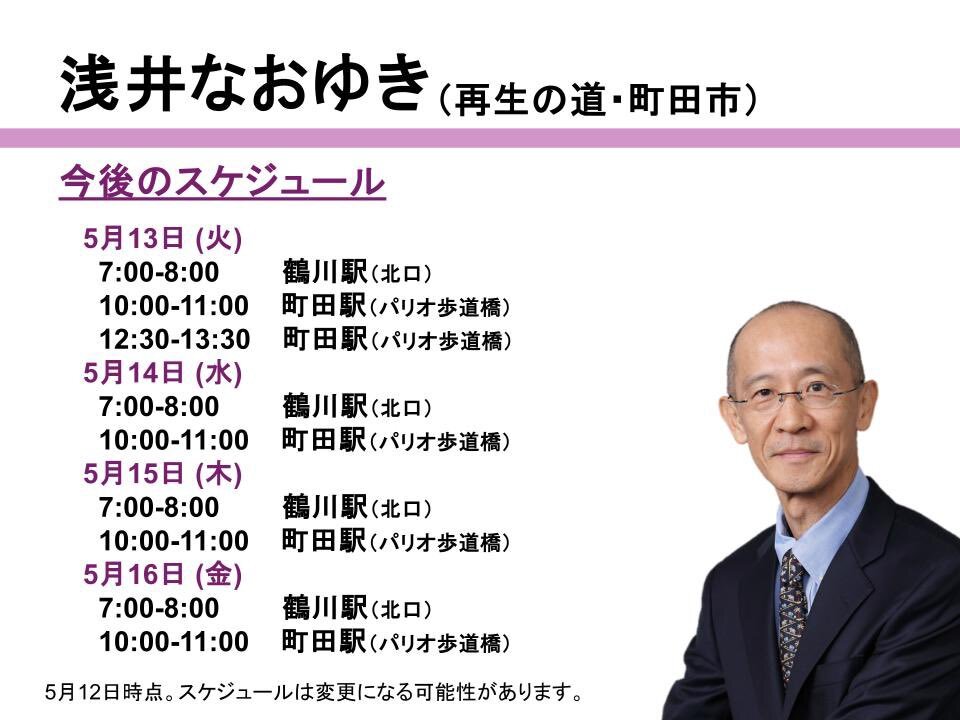 浅井なおゆき（再生の道・町田市）

今後のスケジュール

5月13日 (火)
7:00-8:00 鶴川駅（北口）
10:00-11:00 町田駅（パリオ歩道橋）
12:30-13:30 町田駅（パリオ歩道橋）
5月14日 (水)
7:00-8:00 鶴川駅（北口）
10:00-11:00 町田駅（パリオ歩道橋）
5月15日 (木)
7:00-8:00 鶴川駅（北口）
10:00-11:00 町田駅（パリオ歩道橋）
5月16日 (金)
7:00-8:00 鶴川駅（北口）
10:00-11:00 町田駅（パリオ歩道橋）

5月12日時点。スケジュールは変更になる可能性があります。